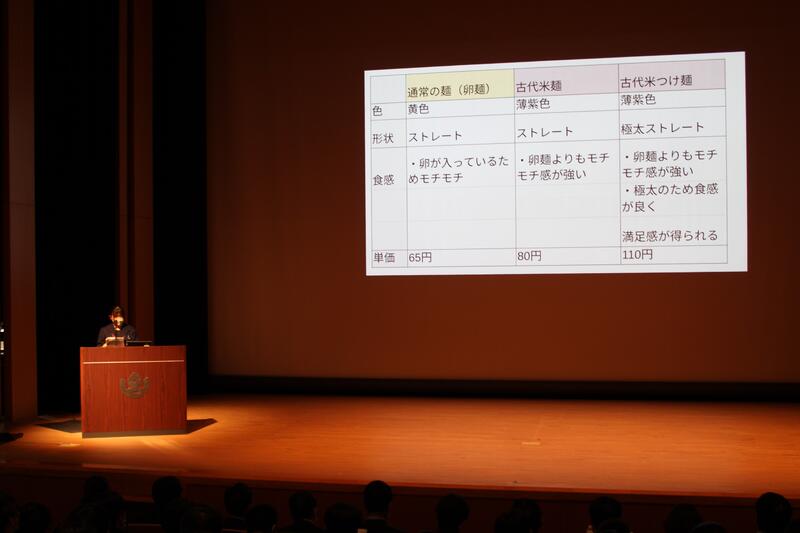 | | 通常の麺（卵麺） | 古代米麺 | 古代米つけ麺 |
|---|---|---|---|
| 色 | 黄色 | 薄紫色 | 薄紫色 |
| 形状 | ストレート | ストレート | 極太ストレート |
| 食感 | ・卵が入っているためモチモチ | ・卵麺よりもモチモチ感が強い | ・卵麺よりもモチモチ感が強い ・極太のため食感が良く 満足感が得られる |
| 単価 | 65円 | 80円 | 110円 |